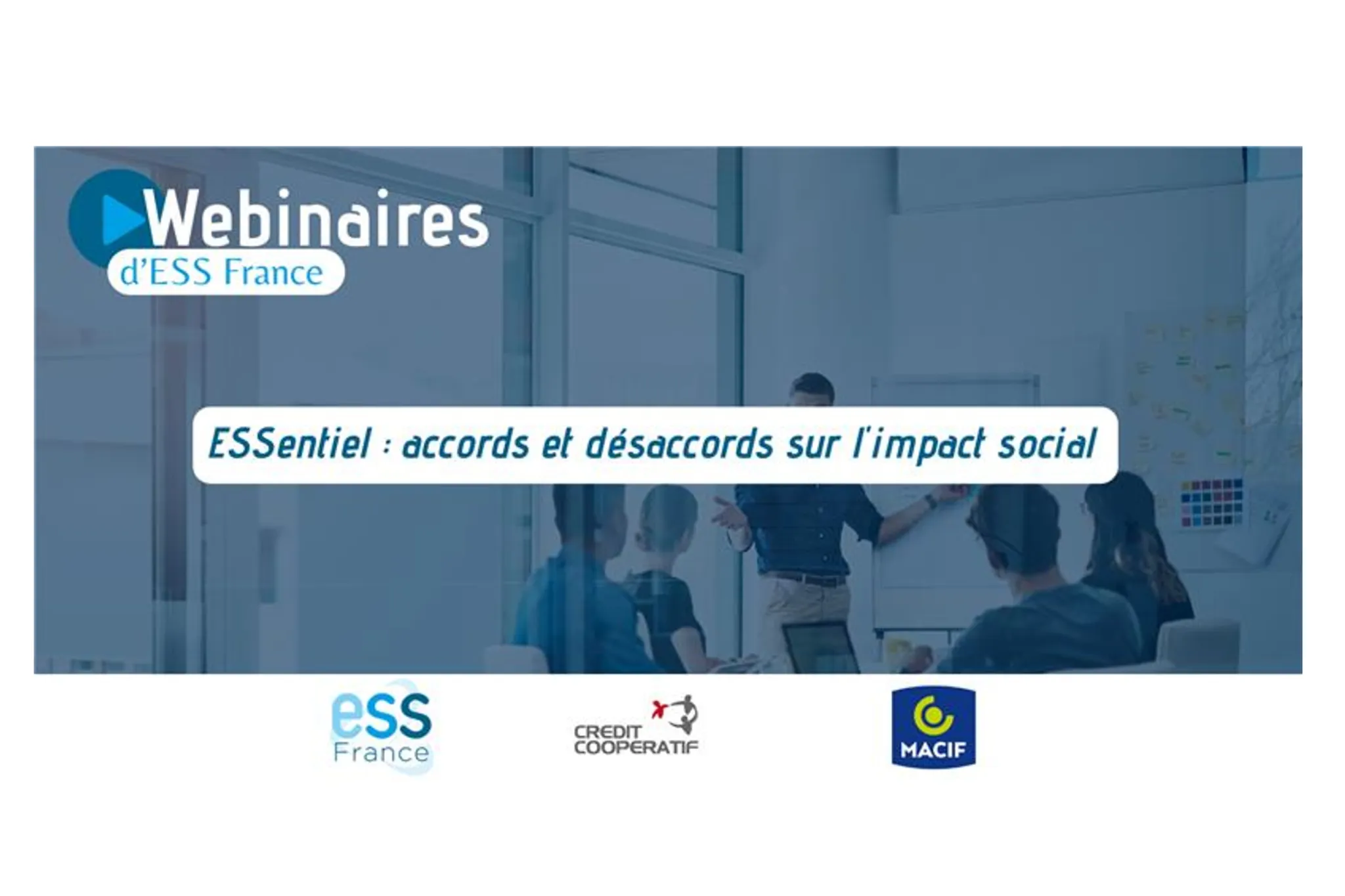 Webinaires
d'ESS France

ESSentiel : accords et désaccords sur l'impact social

eSS
France

CREDIT
COOPERATIF

MACIF